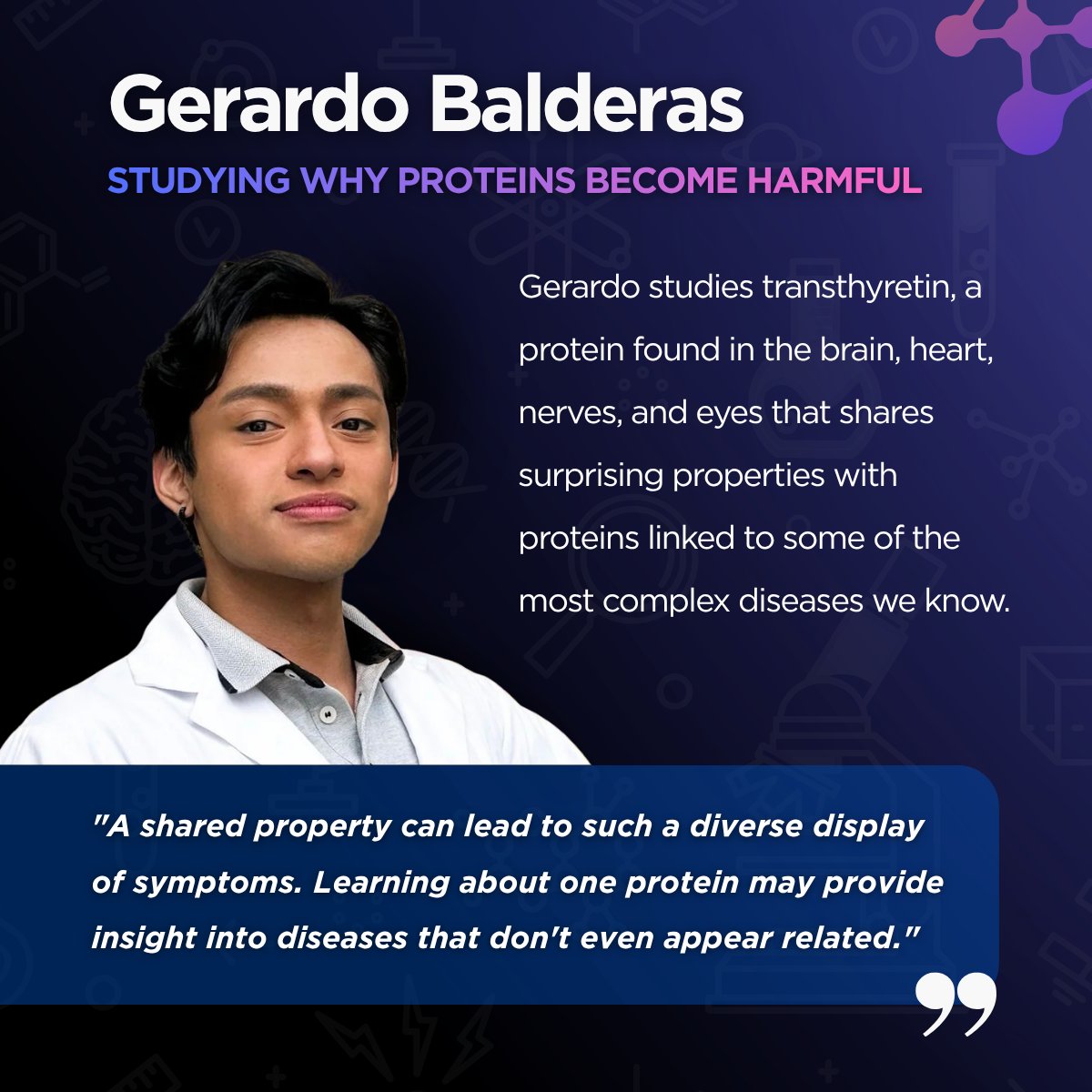 Gerardo Balderas

STUDYING WHY PROTEINS BECOME HARMFUL

Gerardo studies transthyretin, a protein found in the brain, heart, nerves, and eyes that shares surprising properties with proteins linked to some of the most complex diseases we know.

"A shared property can lead to such a diverse display of symptoms. Learning about one protein may provide insight into diseases that don't even appear related."